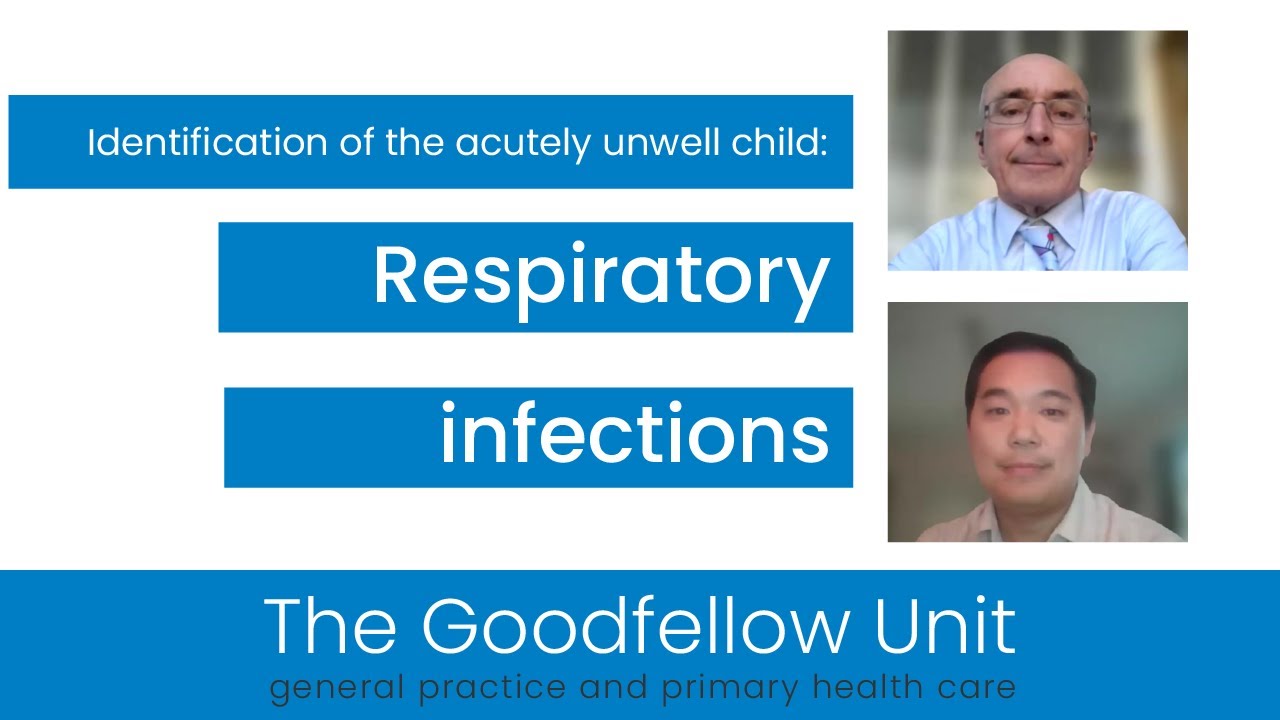 Identification of the acutely unwell child:

Respiratory

infections

The Goodfellow Unit
general practice and primary health care